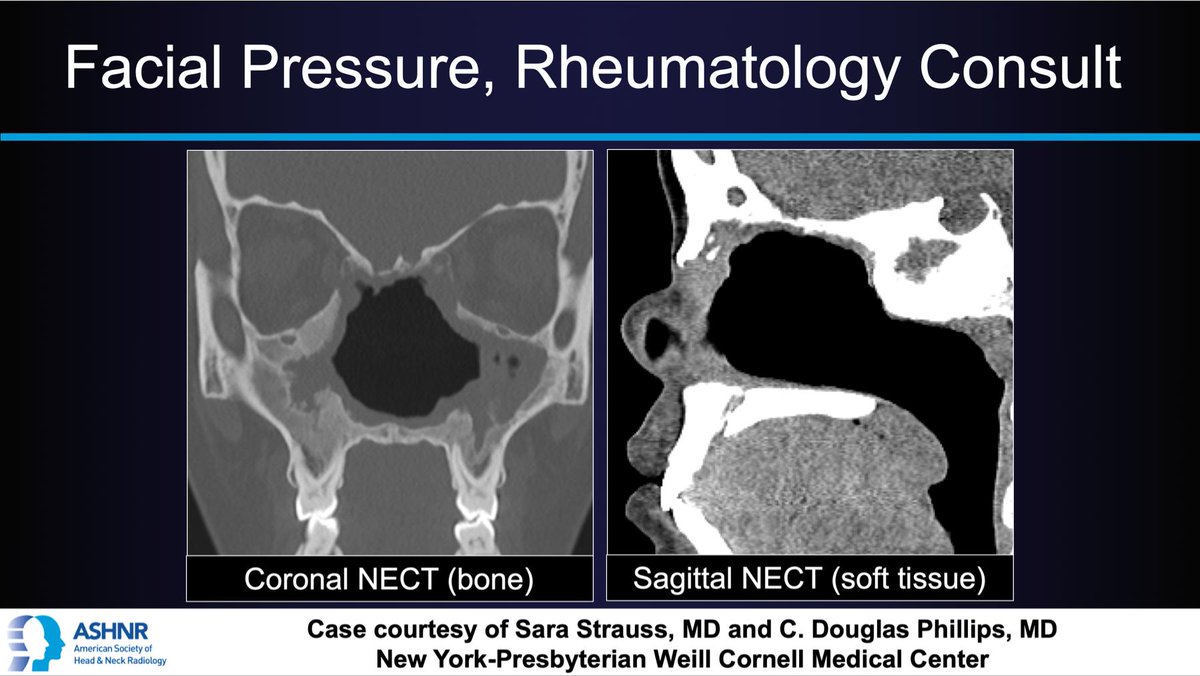 Facial Pressure, Rheumatology Consult

Coronal NECT (bone)

Sagittal NECT (soft tissue)

ASHNR
American Society of Head & Neck Radiology

Case courtesy of Sara Strauss, MD and C. Douglas Phillips, MD
New York-Presbyterian Weill Cornell Medical Center